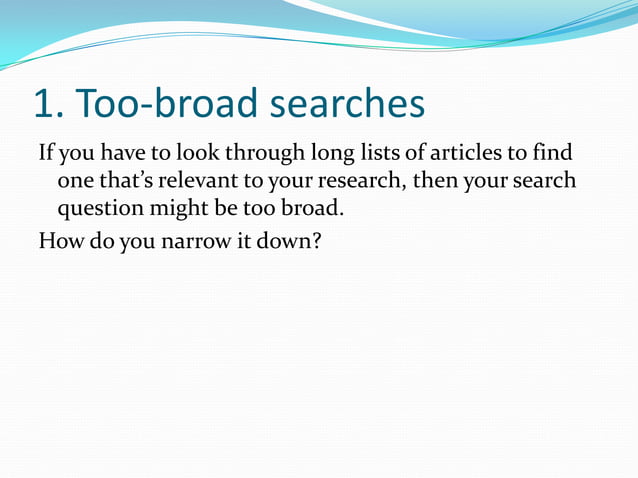 1. Too-broad searches

If you have to look through long lists of articles to find one that’s relevant to your research, then your search question might be too broad.

How do you narrow it down?